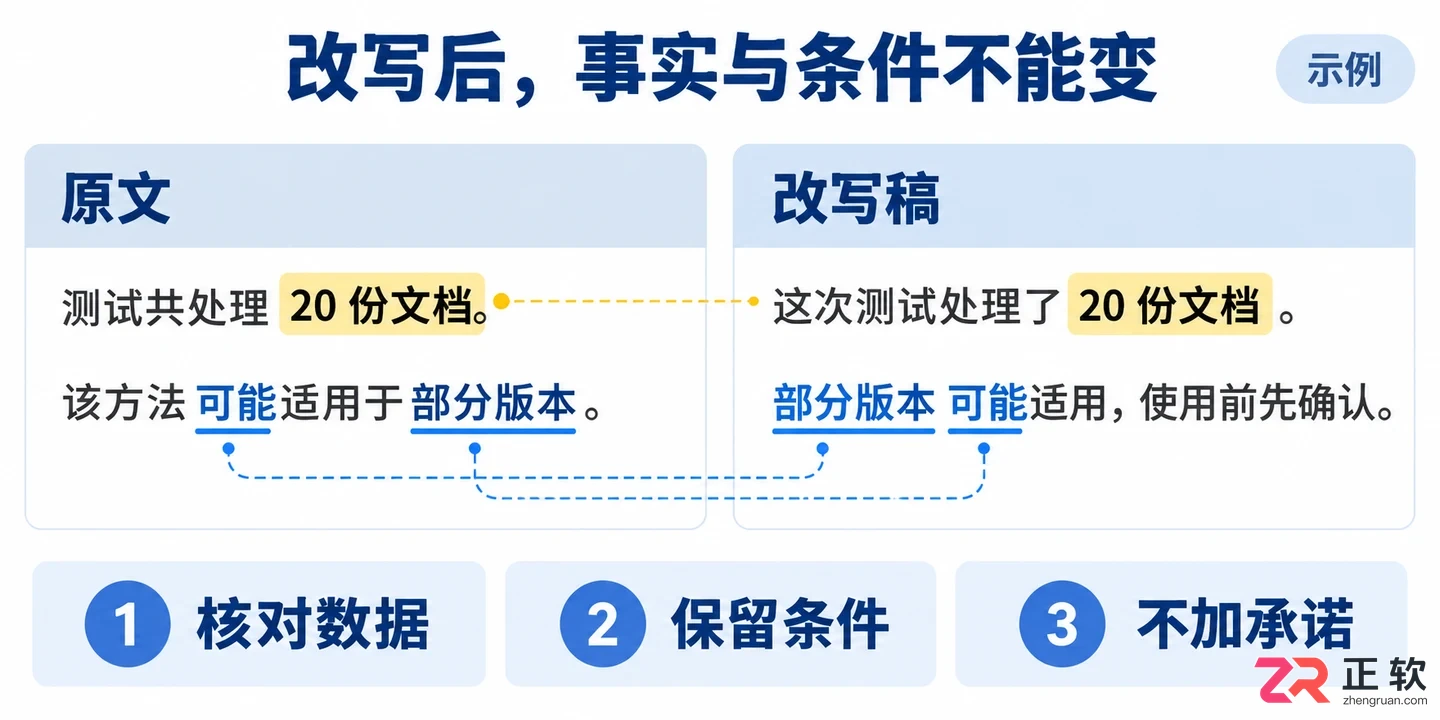 改写后，事实与条件不能变

示例

原文

测试共处理20份文档。

该方法可能适用于部分版本。

改写稿

这次测试处理了20份文档。

部分版本可能适用，使用前先确认。

1 核对数据

2 保留条件

3 不加承诺

ZR 正软
zhengruan.com